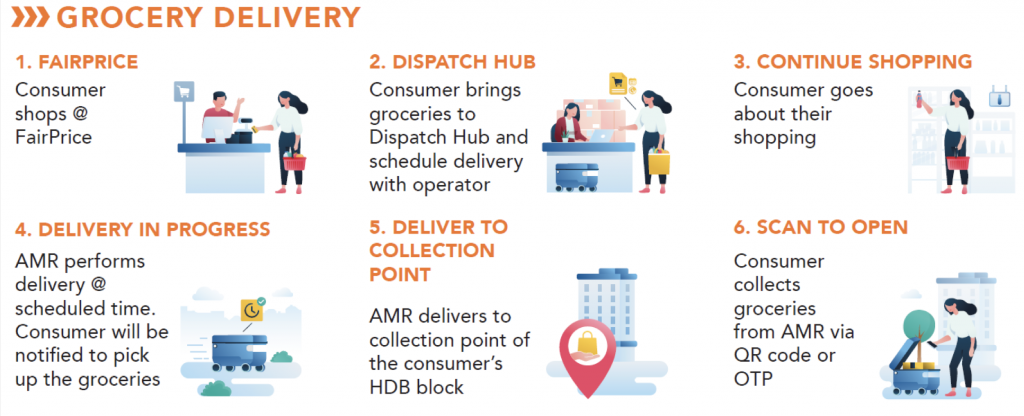 GROCERY DELIVERY

1. FAIRPRICE
Consumer shops @ FairPrice

2. DISPATCH HUB
Consumer brings groceries to Dispatch Hub and schedule delivery with operator

3. CONTINUE SHOPPING
Consumer goes about their shopping

4. DELIVERY IN PROGRESS
AMR performs delivery @ scheduled time. Consumer will be notified to pick up the groceries

5. DELIVER TO COLLECTION POINT
AMR delivers to collection point of the consumer's HDB block

6. SCAN TO OPEN
Consumer collects groceries from AMR via QR code or OTP